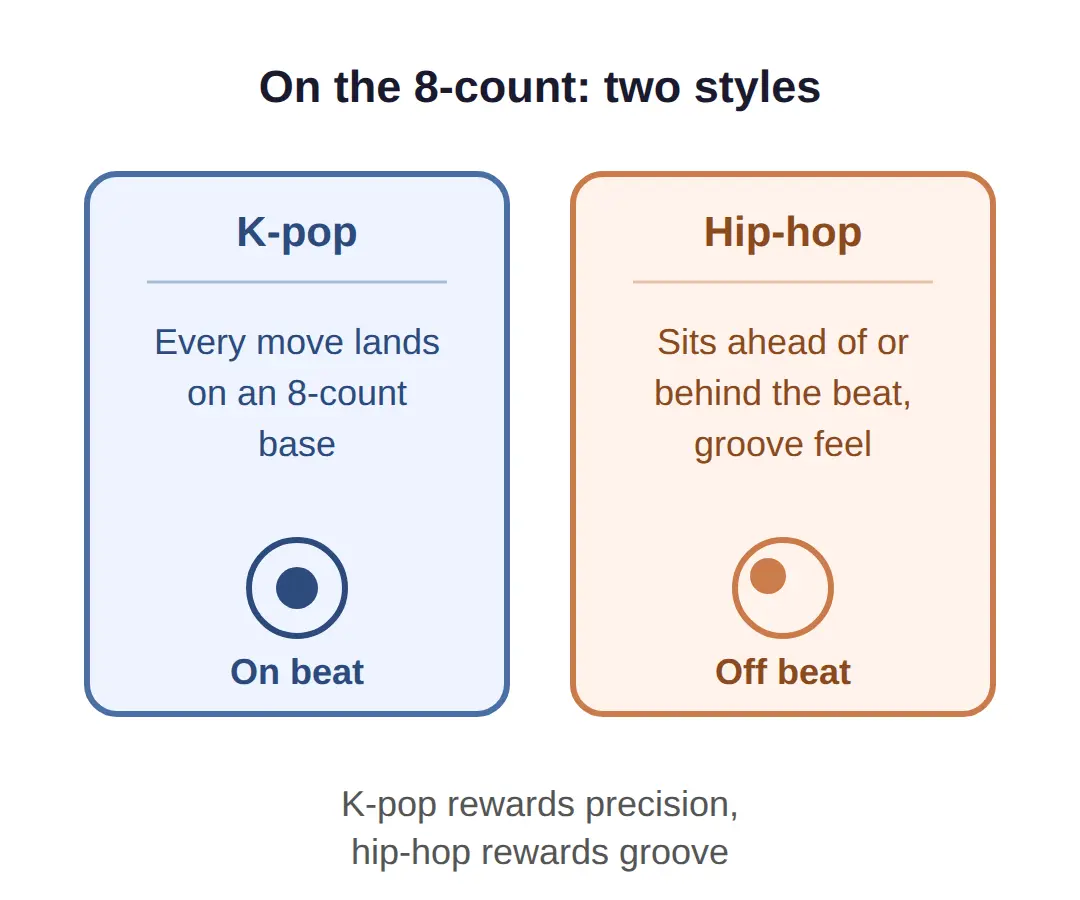 On the 8-count: two styles

K-pop

Every move lands on an 8-count base

On beat

Hip-hop

Sits ahead of or behind the beat, groove feel

Off beat

K-pop rewards precision, hip-hop rewards groove